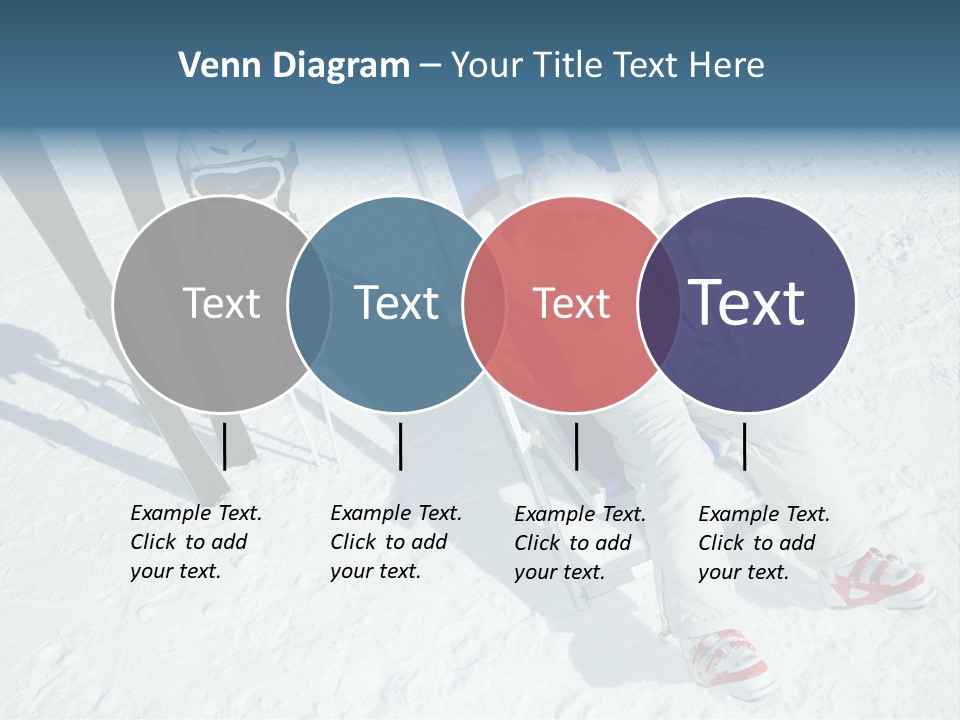 Venn Diagram – Your Title Text Here

Text

Text

Text

Text

Example Text. Click to add your text.

Example Text. Click to add your text.

Example Text. Click to add your text.

Example Text. Click to add your text.